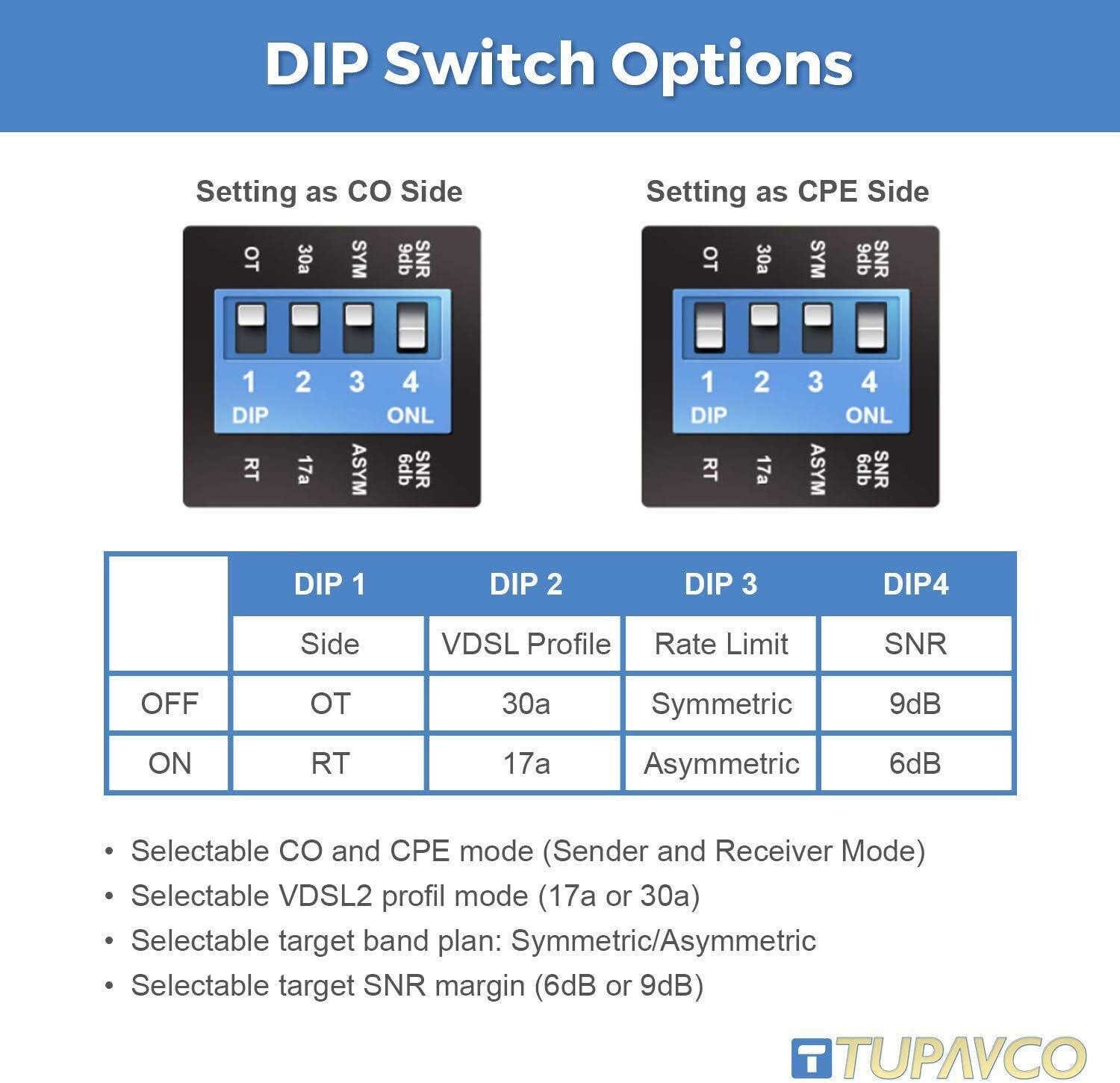 DIP Switch Options

Setting as CO Side

OT 30a SYM SNR 9db

1 2 3 4

DIP ONL

RT 17a ASYM SNR 6db

Setting as CPE Side

OT 30a SYM SNR 9db

1 2 3 4

DIP ONL

RT 17a ASYM SNR 6db

| | DIP 1 | DIP 2 | DIP 3 | DIP4 |
|---|---|---|---|---|
| | Side | VDSL Profile | Rate Limit | SNR |
| OFF | OT | 30a | Symmetric | 9dB |
| ON | RT | 17a | Asymmetric | 6dB |

• Selectable CO and CPE mode (Sender and Receiver Mode)
• Selectable VDSL2 profil mode (17a or 30a)
• Selectable target band plan: Symmetric/Asymmetric
• Selectable target SNR margin (6dB or 9dB)

TUPAVCO